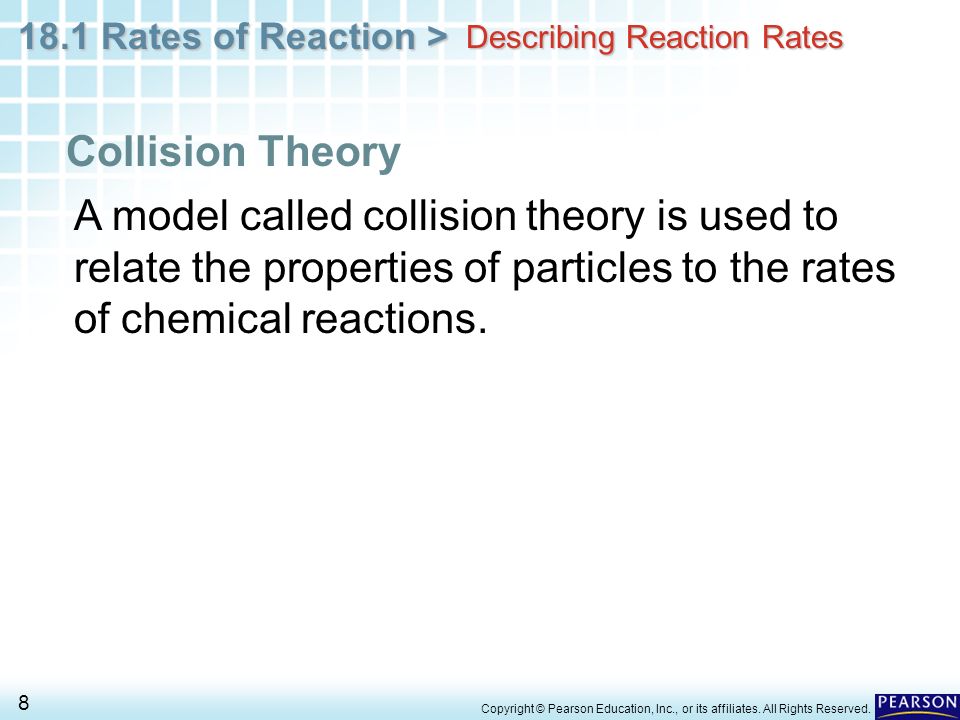 18.1 Rates of Reaction > Describing Reaction Rates

Collision Theory

A model called collision theory is used to relate the properties of particles to the rates of chemical reactions.

8

Copyright © Pearson Education, Inc., or its affiliates. All Rights Reserved.

PEARSON